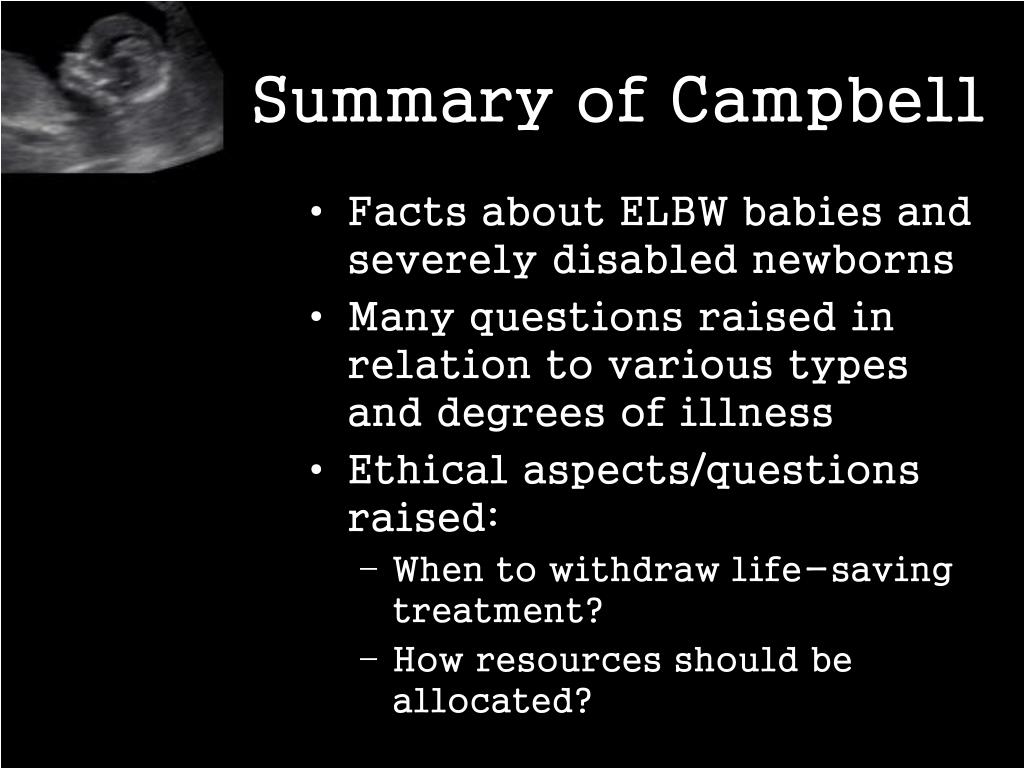 Summary of Campbell

• Facts about ELBW babies and severely disabled newborns
• Many questions raised in relation to various types and degrees of illness
• Ethical aspects/questions raised:
  – When to withdraw life-saving treatment?
  – How resources should be allocated?